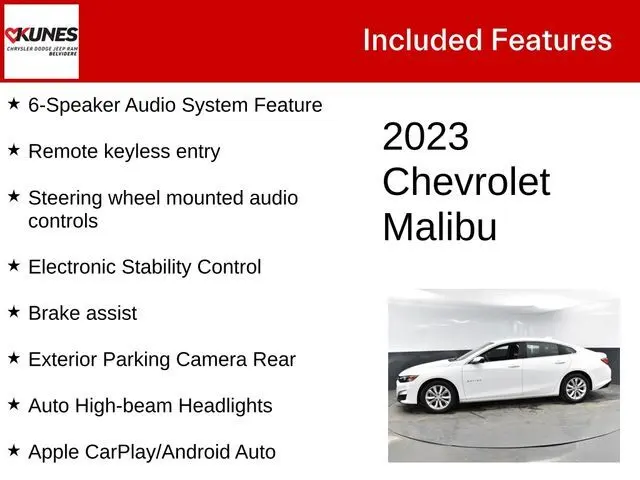 KUNES
CHRYSLER DODGE JEEP RAM
BELVIDERE

Included Features

★ 6-Speaker Audio System Feature

★ Remote keyless entry

★ Steering wheel mounted audio controls

★ Electronic Stability Control

★ Brake assist

★ Exterior Parking Camera Rear

★ Auto High-beam Headlights

★ Apple CarPlay/Android Auto

2023 Chevrolet Malibu